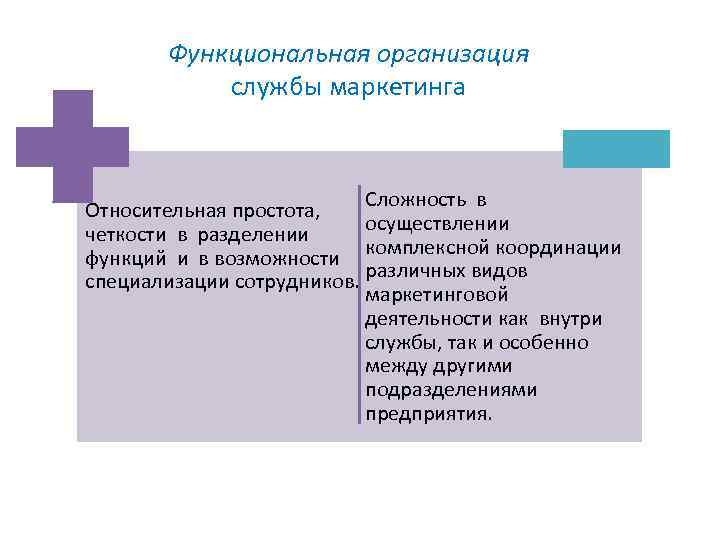 Функциональная организация службы маркетинга

Относительная простота, четкости в разделении функций и в возможности специализации сотрудников.

Сложность в осуществлении комплексной координации различных видов маркетинговой деятельности как внутри службы, так и особенно между другими подразделениями предприятия.